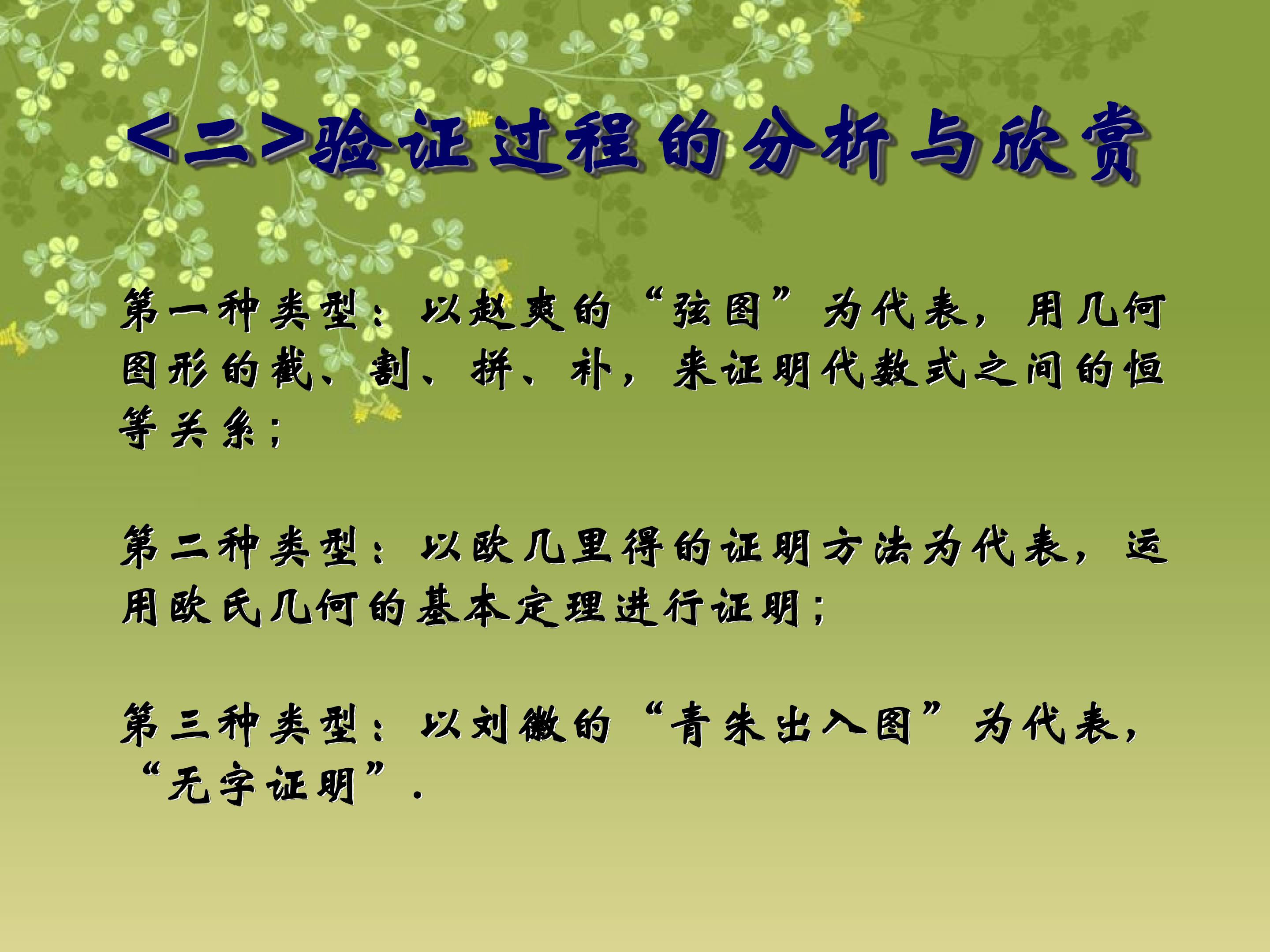 <二>验证过程的分析与欣赏

第一种类型：以赵爽的“弦图”为代表，用几何图形的截、割、拼、补，来证明代数式之间的恒等关系；

第二种类型：以欧几里得的证明方法为代表，运用欧氏几何的基本定理进行证明；

第三种类型：以刘徽的“青朱出入图”为代表，“无字证明”.